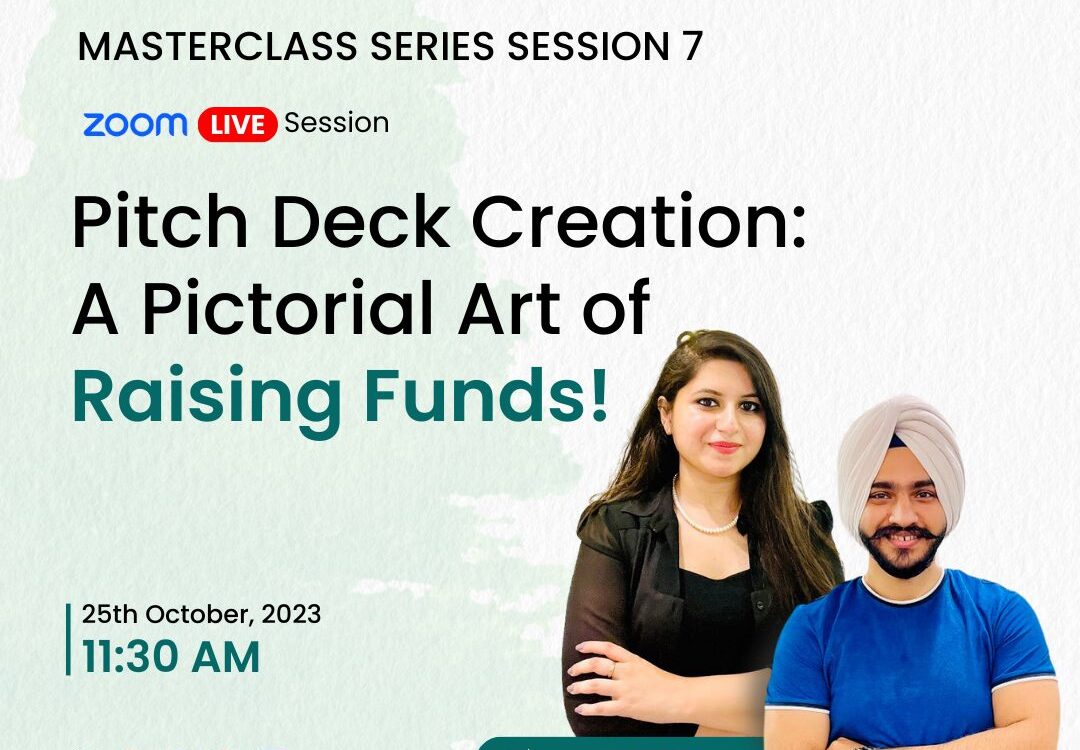 MASTERCLASS SERIES SESSION 7

zoom LIVE Session

Pitch Deck Creation: A Pictorial Art of Raising Funds!

25th October, 2023
11:30 AM